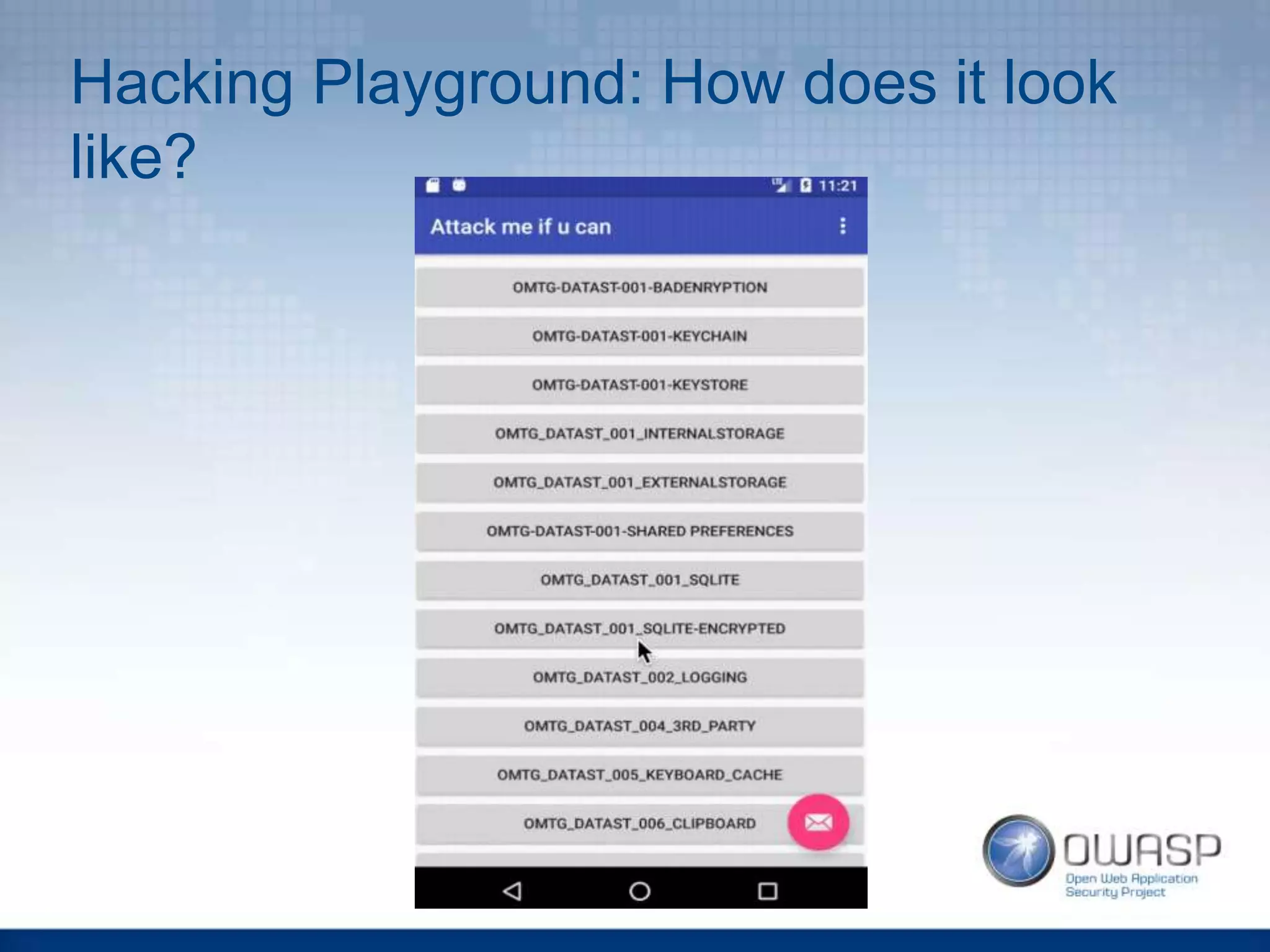 Hacking Playground: How does it look like?

11:21

Attack me if u can

OMTG-DATAST-001-BADENRYPTION

OMTG-DATAST-001-KEYCHAIN

OMTG-DATAST-001-KEYSTORE

OMTG_DATAST_001_INTERNALSTORAGE

OMTG_DATAST_001_EXTERNALSTORAGE

OMTG-DATAST-001-SHARED PREFERENCES

OMTG_DATAST_001_SQLITE

OMTG_DATAST_001_SQLITE-ENCRYPTED

OMTG_DATAST_002_LOGGING

OMTG_DATAST_004_3RD_PARTY

OMTG_DATAST_005_KEYBOARD_CACHE

OMTG_DATAST_006_CLIPBOARD

OWASP
Open Web Application Security Project